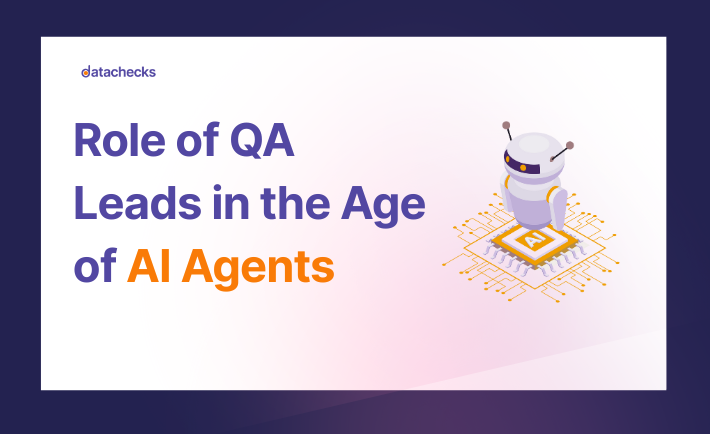 datachecks

Role of QA Leads in the Age of AI Agents

AI